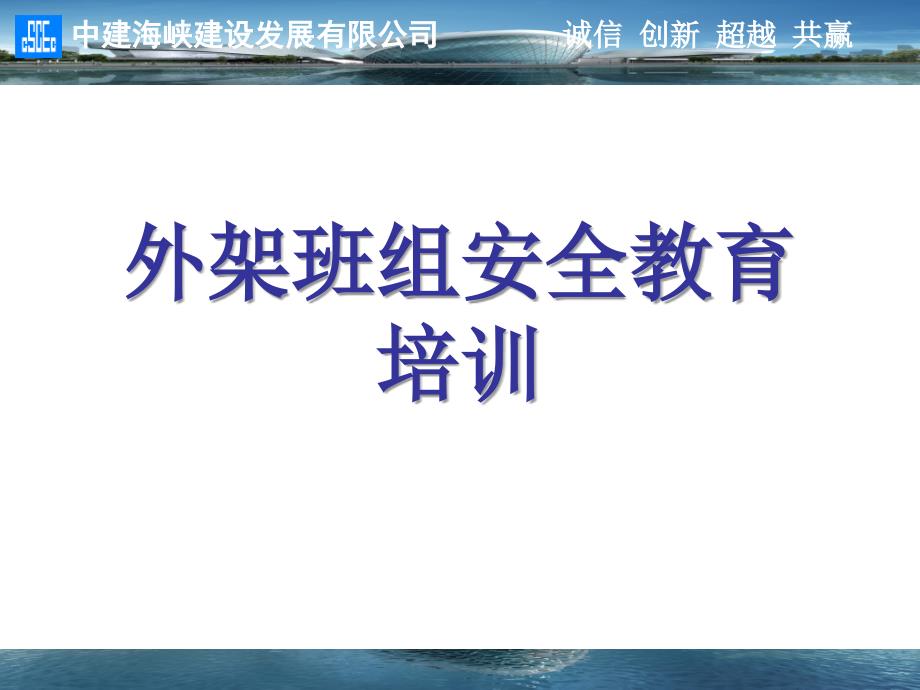 中建海峡建设发展有限公司

诚信 创新 超越 共赢

外架班组安全教育培训